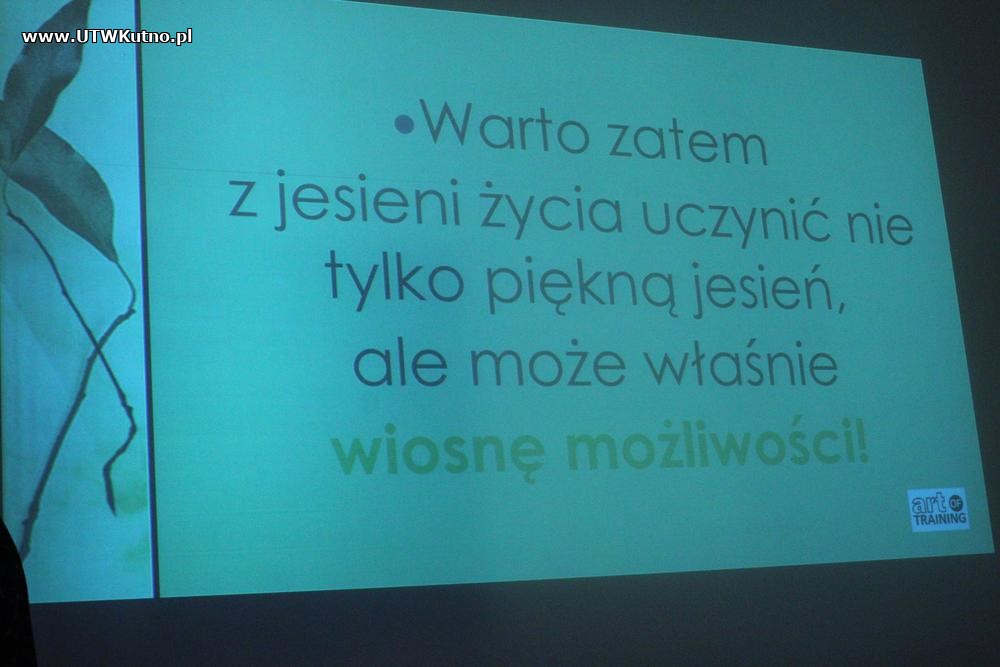 www.UTWKutno.pl

•Warto zatem z jesieni życia uczynić nie tylko piękną jesień, ale może właśnie wiosnę możliwości!

art OF TRAINING